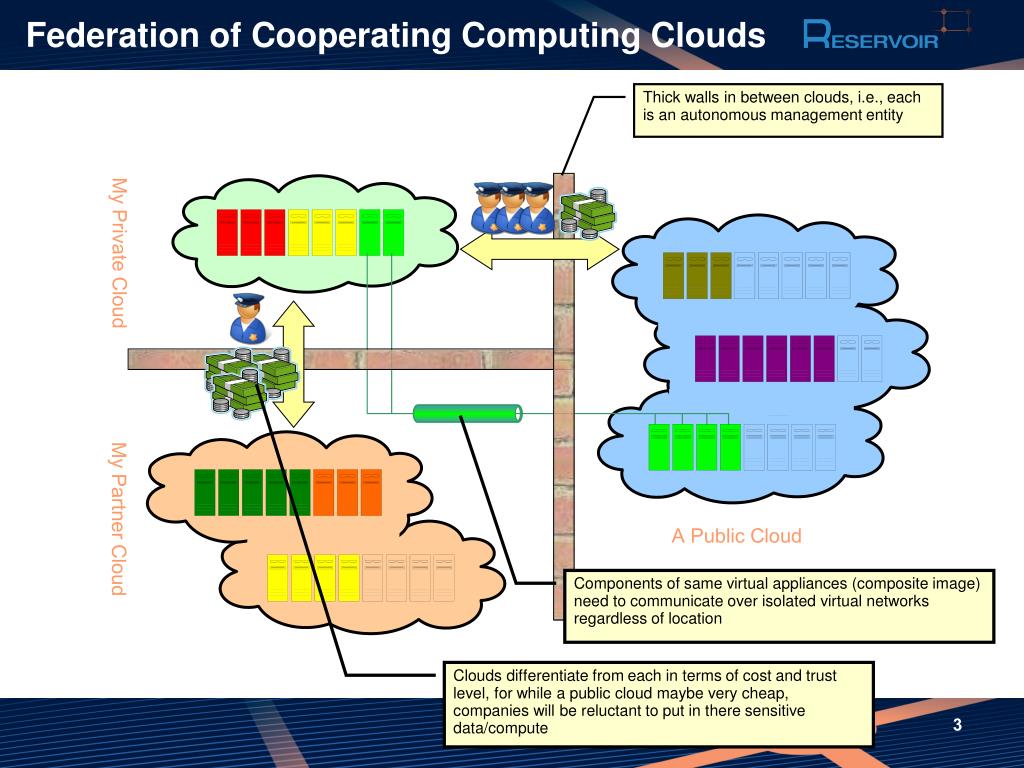 Federation of Cooperating Computing Clouds

RESERVOIR

Thick walls in between clouds, i.e., each is an autonomous management entity

My Private Cloud

My Partner Cloud

A Public Cloud

Components of same virtual appliances (composite image) need to communicate over isolated virtual networks regardless of location

Clouds differentiate from each in terms of cost and trust level, for while a public cloud maybe very cheap, companies will be reluctant to put in there sensitive data/compute

3